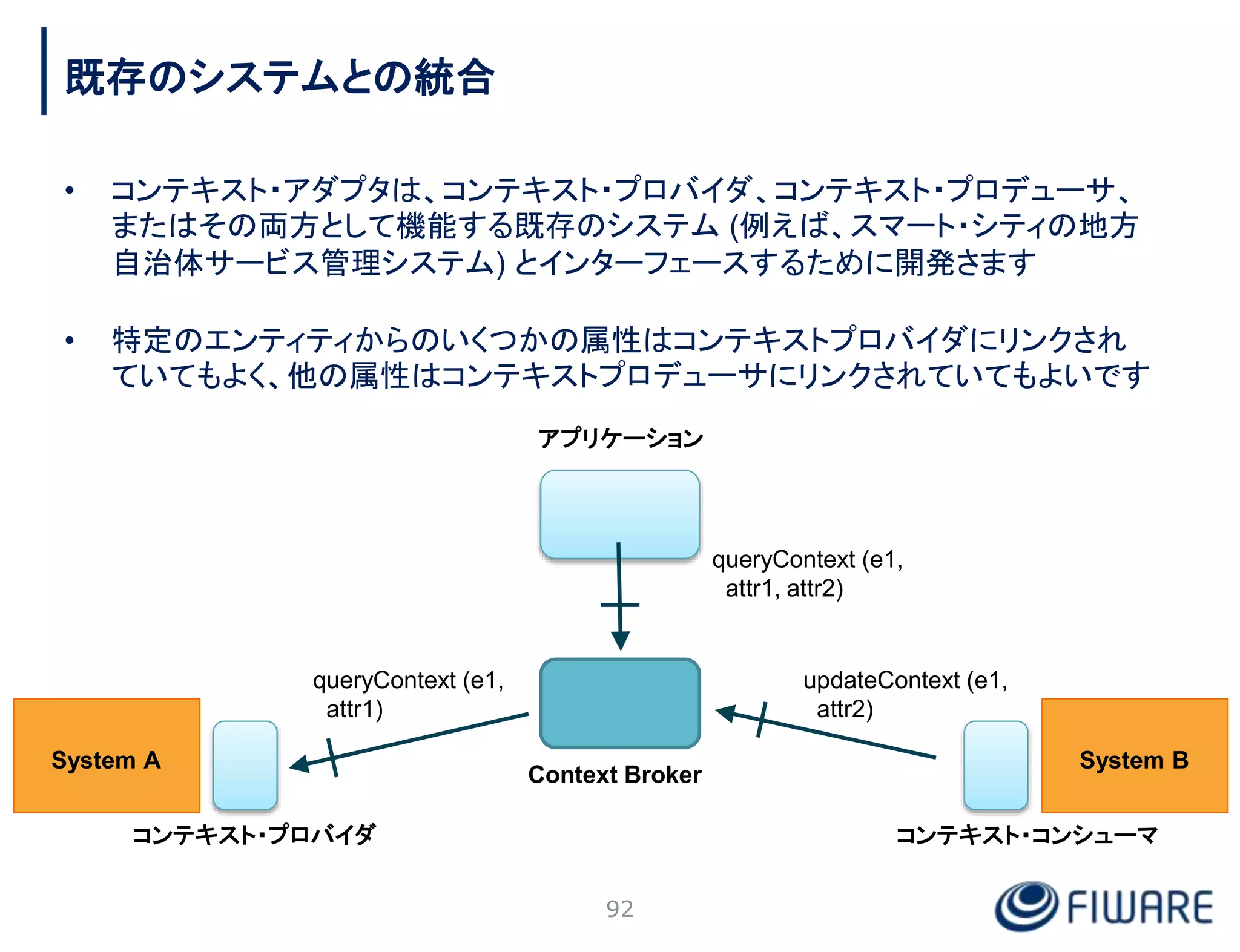 既存のシステムとの統合

• コンテキスト・アダプタは、コンテキスト・プロバイダ、コンテキスト・プロデューサ、またはその両方として機能する既存のシステム (例えば、スマート・シティの地方自治体サービス管理システム) とインターフェースするために開発さます

• 特定のエンティティからのいくつかの属性はコンテキストプロバイダにリンクされていてもよく、他の属性はコンテキストプロデューサにリンクされていてもよいです

アプリケーション

queryContext (e1, attr1, attr2)

queryContext (e1, attr1)

updateContext (e1, attr2)

System A

Context Broker

System B

コンテキスト・プロバイダ

コンテキスト・コンシューマ

92

FIWARE